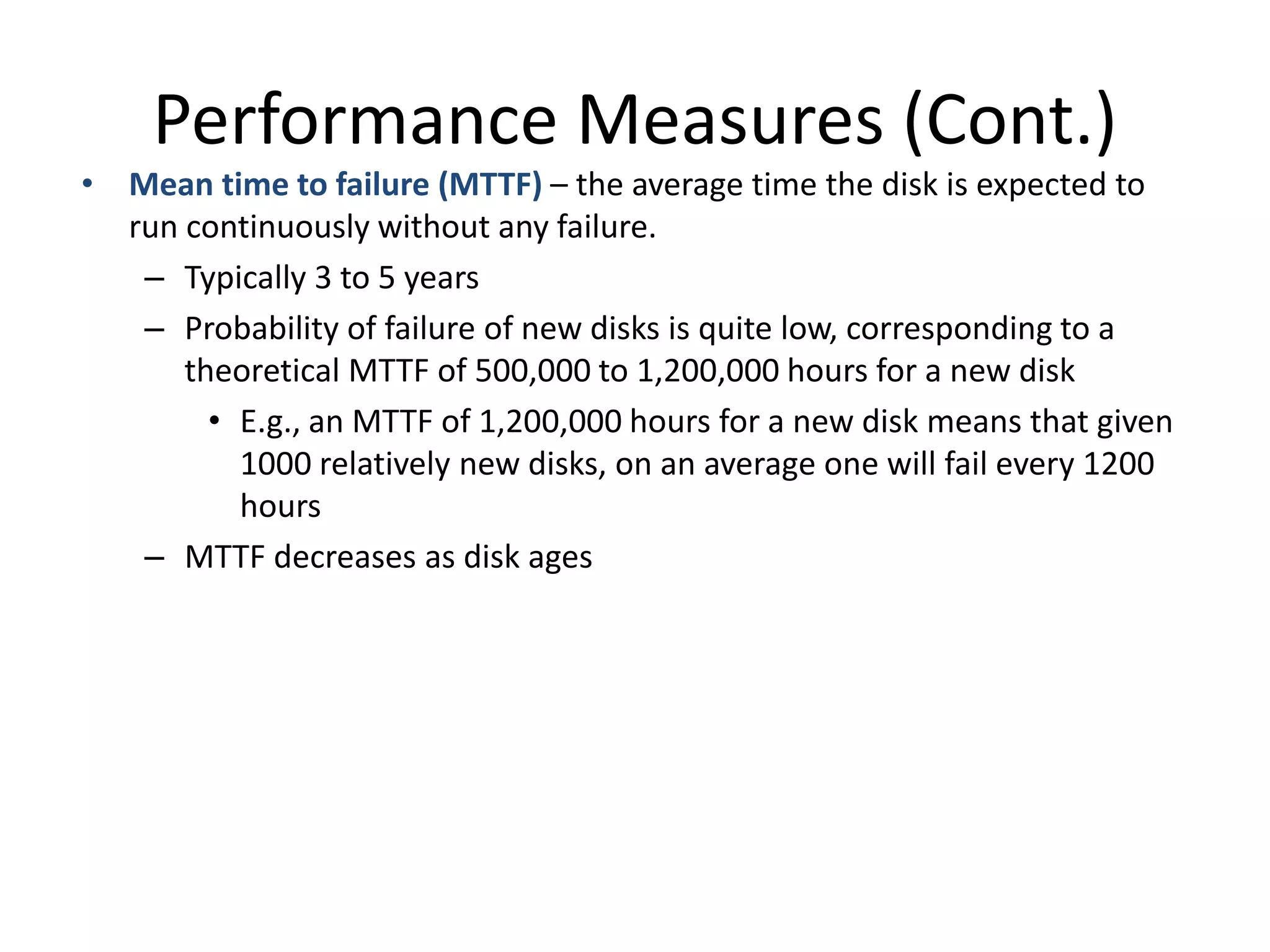 Performance Measures (Cont.)

• Mean time to failure (MTTF) – the average time the disk is expected to run continuously without any failure.

– Typically 3 to 5 years

– Probability of failure of new disks is quite low, corresponding to a theoretical MTTF of 500,000 to 1,200,000 hours for a new disk

• E.g., an MTTF of 1,200,000 hours for a new disk means that given 1000 relatively new disks, on an average one will fail every 1200 hours

– MTTF decreases as disk ages